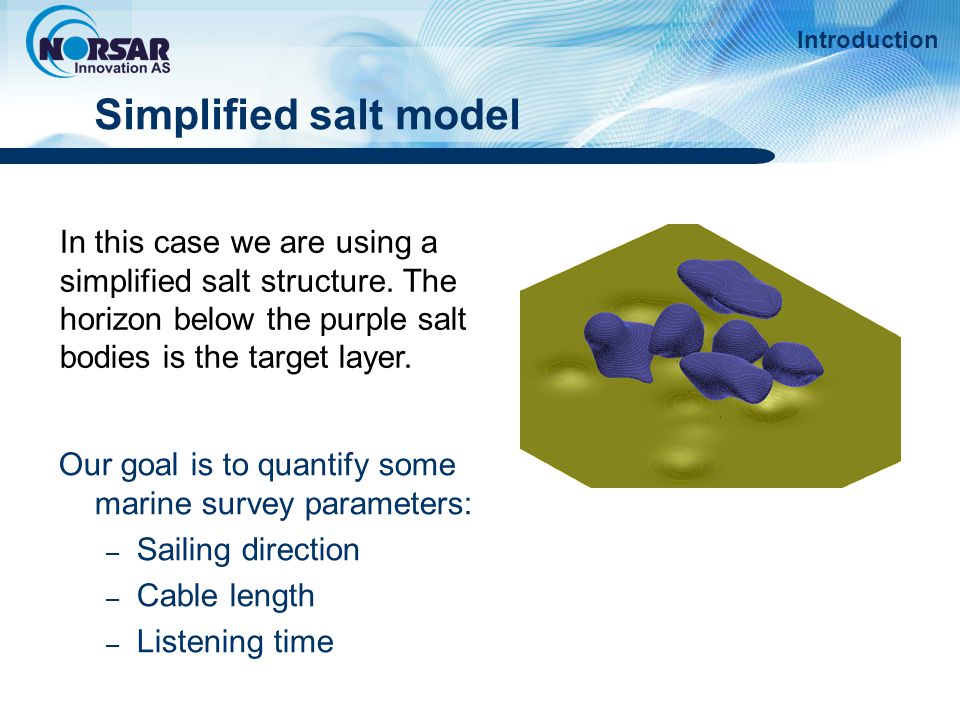 NORSAR
Innovation AS

Introduction

Simplified salt model

In this case we are using a simplified salt structure. The horizon below the purple salt bodies is the target layer.

Our goal is to quantify some marine survey parameters:
– Sailing direction
– Cable length
– Listening time